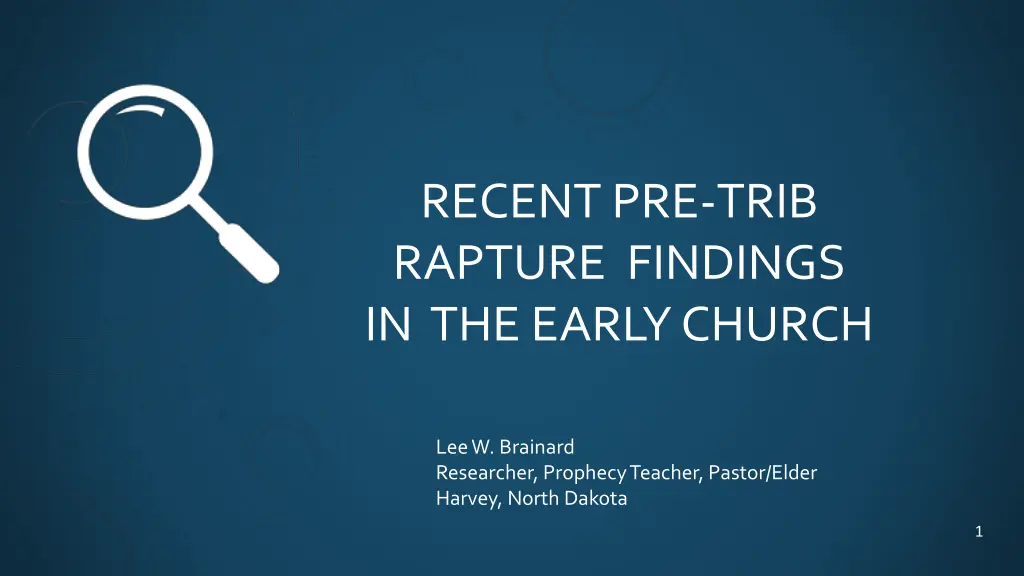 RECENT PRE-TRIB RAPTURE FINDINGS IN THE EARLY CHURCH

Lee W. Brainard
Researcher, Prophecy Teacher, Pastor/Elder
Harvey, North Dakota

1